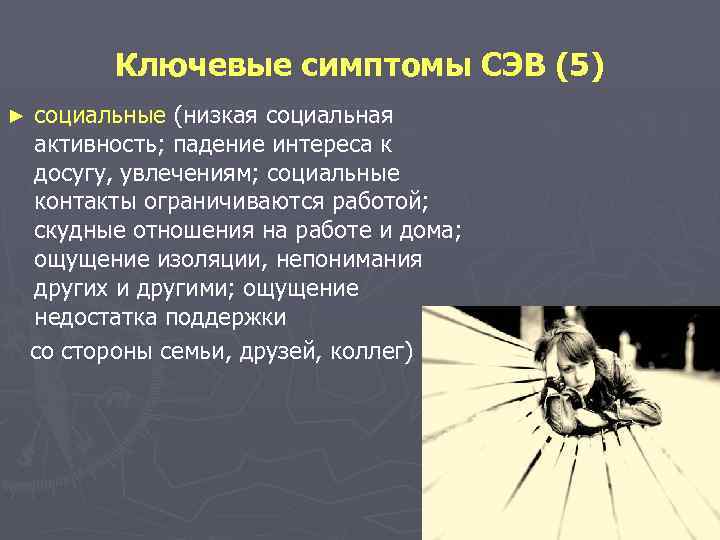 Ключевые симптомы СЭВ (5)

► социальные (низкая социальная активность; падение интереса к досугу, увлечениям; социальные контакты ограничиваются работой; скудные отношения на работе и дома; ощущение изоляции, непонимания других и другими; ощущение недостатка поддержки

со стороны семьи, друзей, коллег)